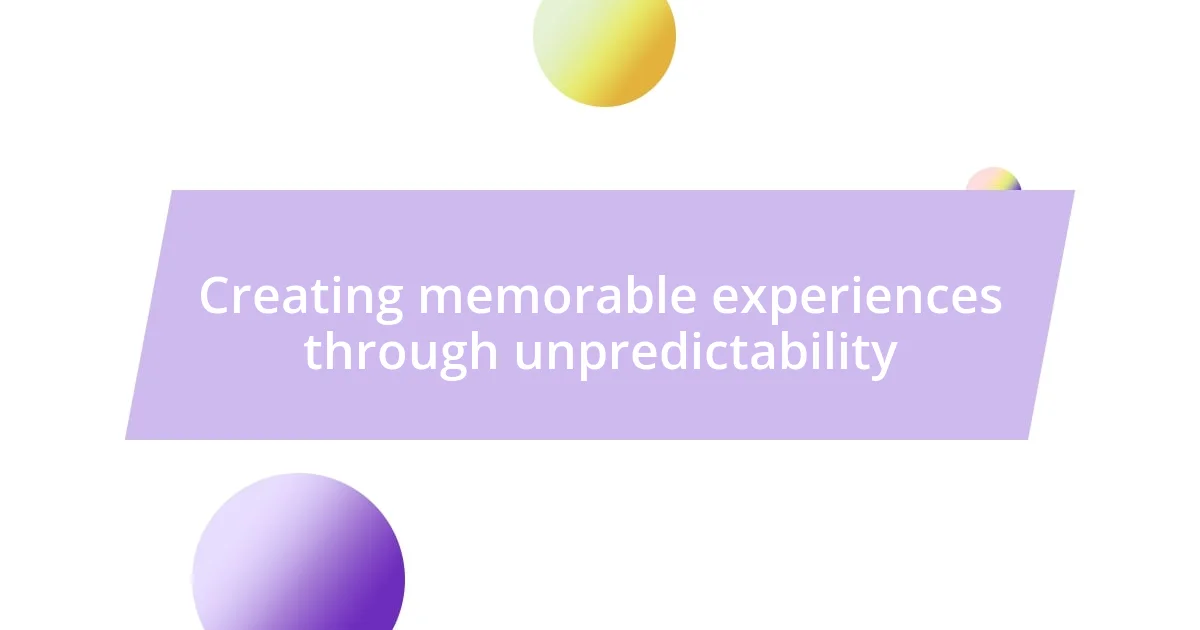 Creating memorable experiences through unpredictability